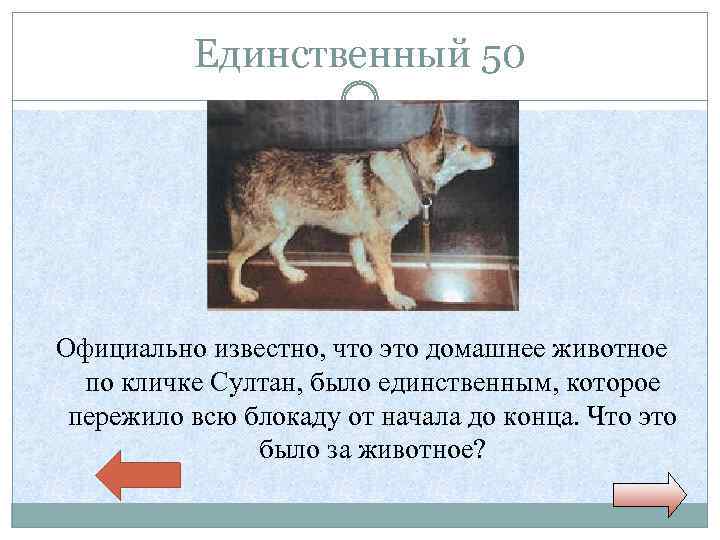 Единственный 50

Официально известно, что это домашнее животное по кличке Султан, было единственным, которое пережило всю блокаду от начала до конца. Что это было за животное?